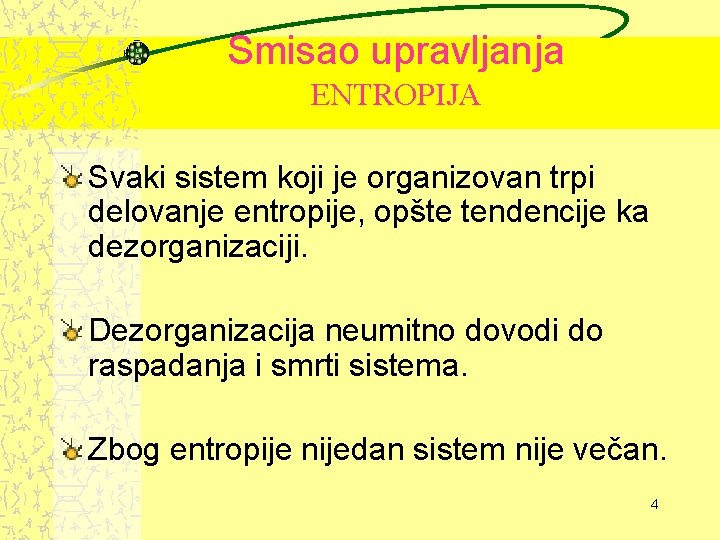 Smisao upravljanja
ENTROPIJA

Svaki sistem koji je organizovan trpi delovanje entropije, opšte tendencije ka dezorganizaciji.

Dezorganizacija neumitno dovodi do raspadanja i smrti sistema.

Zbog entropije nijedan sistem nije večan.

4